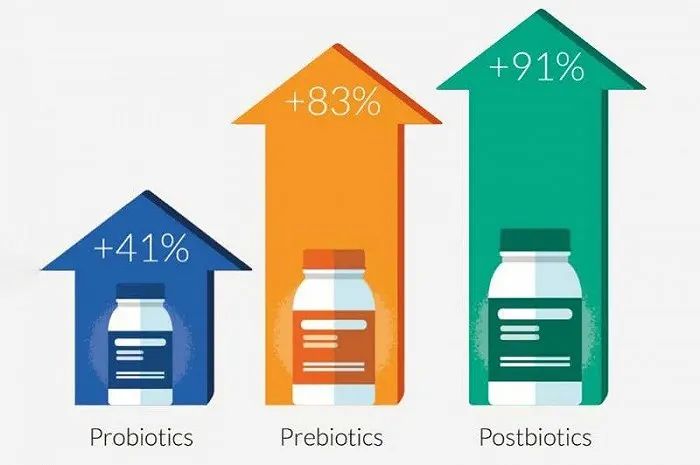 +41%

Probiotics

+83%

Prebiotics

+91%

Postbiotics